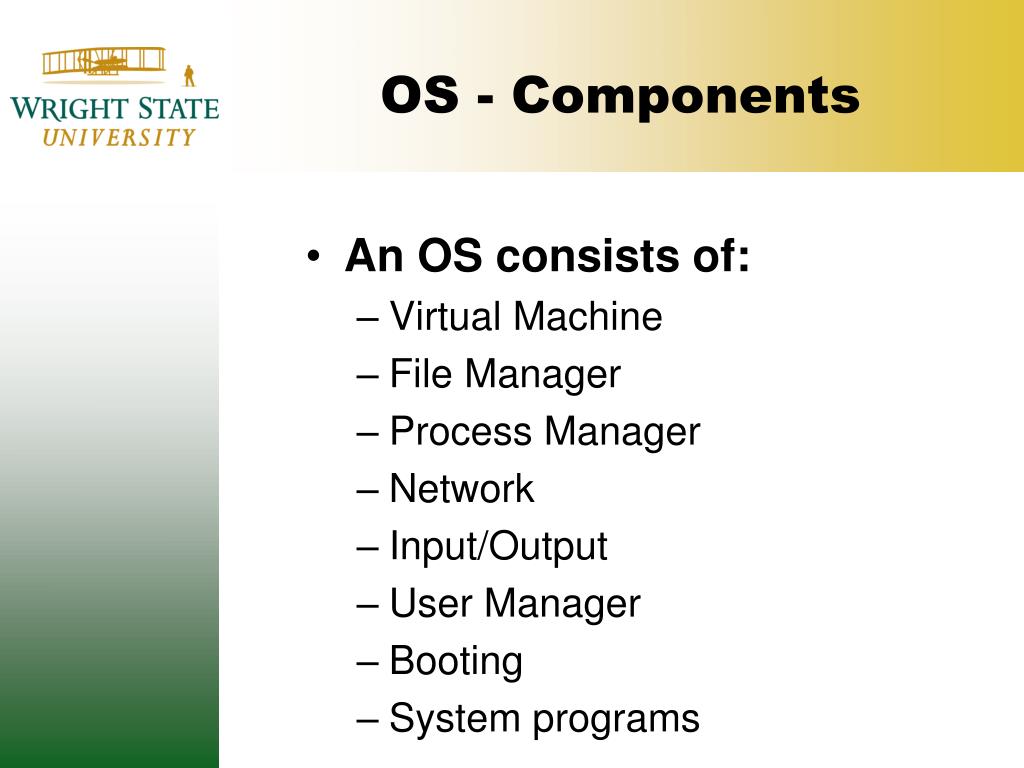 WRIGHT STATE UNIVERSITY

OS - Components

• An OS consists of:
– Virtual Machine
– File Manager
– Process Manager
– Network
– Input/Output
– User Manager
– Booting
– System programs